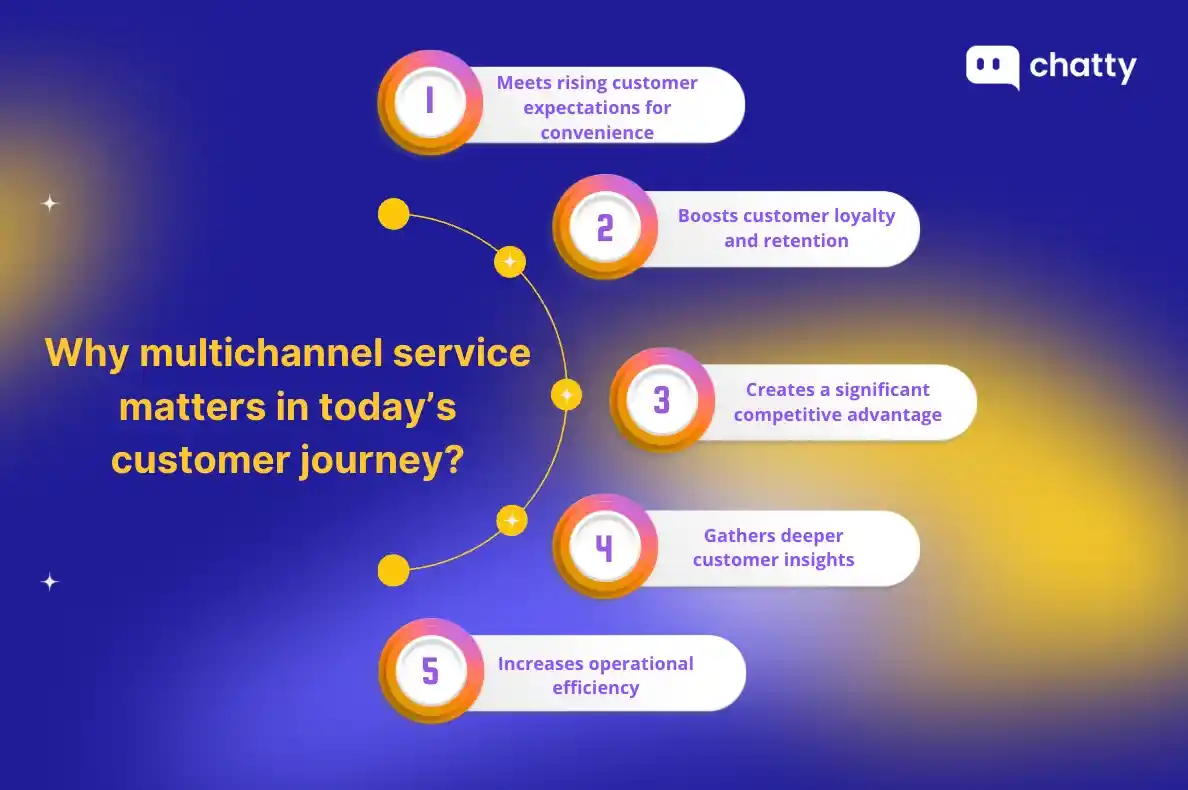 chatty

Why multichannel service matters in today's customer journey?

1 Meets rising customer expectations for convenience

2 Boosts customer loyalty and retention

3 Creates a significant competitive advantage

4 Gathers deeper customer insights

5 Increases operational efficiency